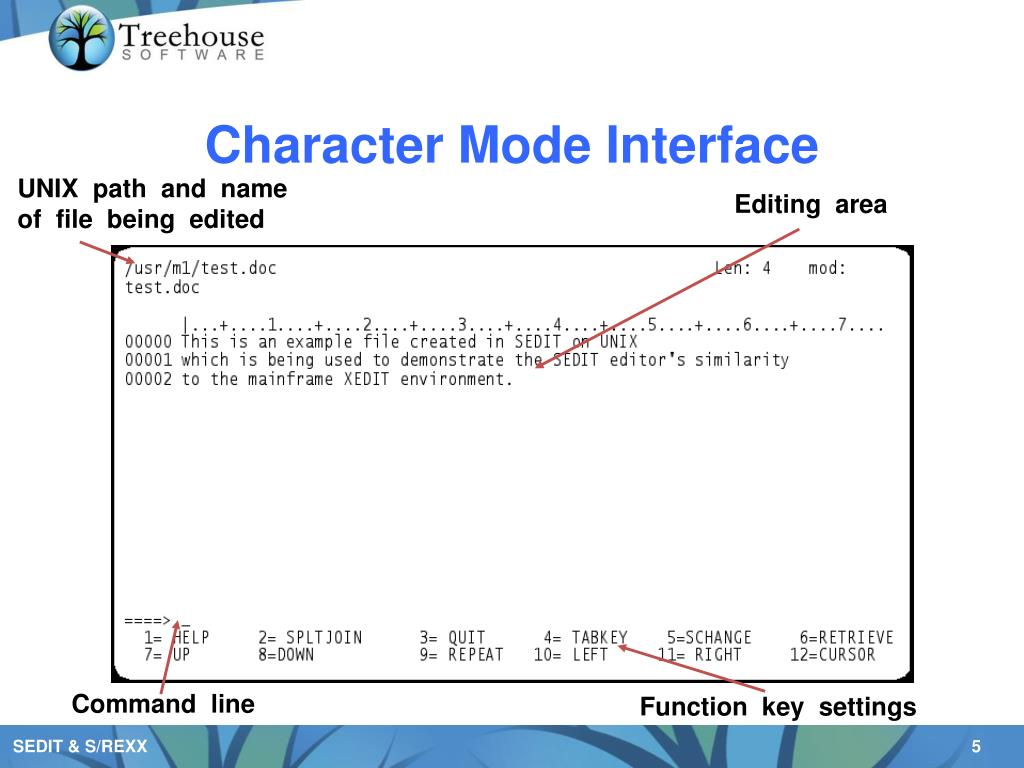 Treehouse
SOFTWARE

Character Mode Interface

UNIX path and name of file being edited

Editing area

/usr/m1/test.doc Len: 4 mod:
test.doc

|...+....1....+....2....+....3....+....4....+....5....+....6....+....7....
00000 This is an example file created in SEDIT on UNIX
00001 which is being used to demonstrate the SEDIT editor's similarity
00002 to the mainframe XEDIT environment.

====> _
1= HELP 2= SPLTJOIN 3= QUIT 4= TABKEY 5=SCHANGE 6=RETRIEVE
7= UP 8=DOWN 9= REPEAT 10= LEFT 11= RIGHT 12=CURSOR

Command line

Function key settings

SEDIT & S/REXX

5